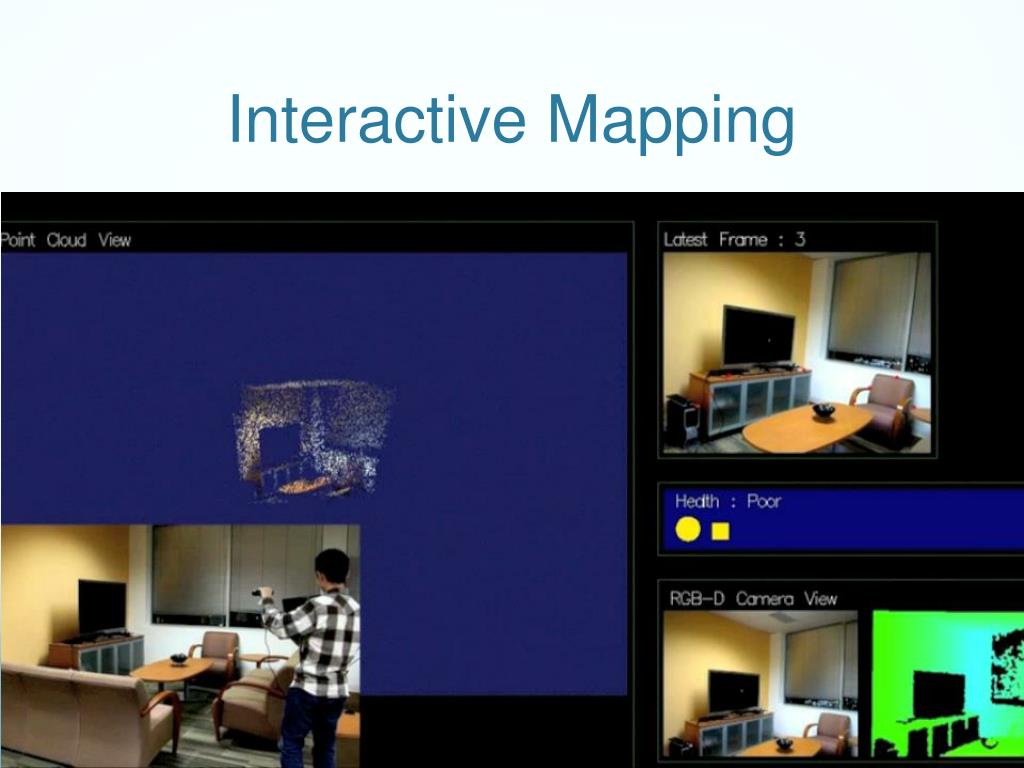 Interactive Mapping

Point Cloud View

Latest Frame : 3

Health : Poor

RGB-D Camera View